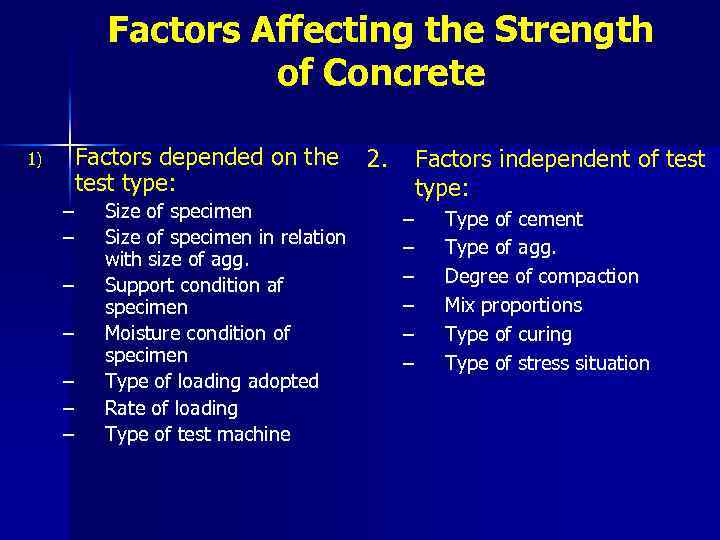 Factors Affecting the Strength of Concrete

1) Factors depended on the test type:

– Size of specimen
– Size of specimen in relation with size of agg.
– Support condition af specimen
– Moisture condition of specimen
– Type of loading adopted
– Rate of loading
– Type of test machine

2. Factors independent of test type:

– Type of cement
– Type of agg.
– Degree of compaction
– Mix proportions
– Type of curing
– Type of stress situation